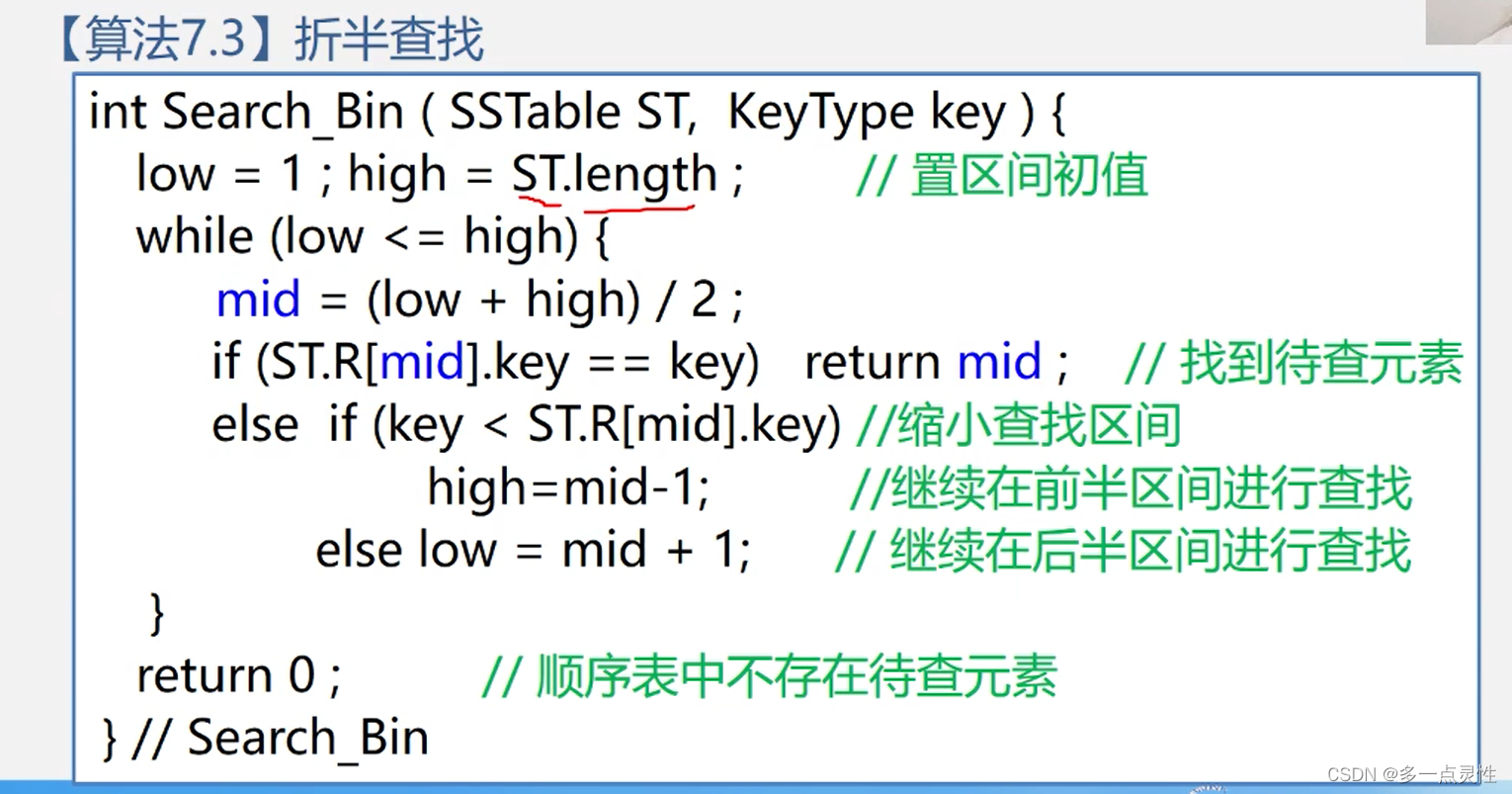 【算法7.3】折半查找

int Search_Bin ( SSTable ST, KeyType key ) {
low = 1 ; high = ST.length ; // 置区间初值
while (low <= high) {
mid = (low + high) / 2 ;
if (ST.R[mid].key == key) return mid ; // 找到待查元素
else if (key < ST.R[mid].key) //缩小查找区间
high=mid-1; //继续在前半区间进行查找
else low = mid + 1; // 继续在后半区间进行查找
}
return 0 ; // 顺序表中不存在待查元素
} // Search_Bin

CSDN @多一点灵性